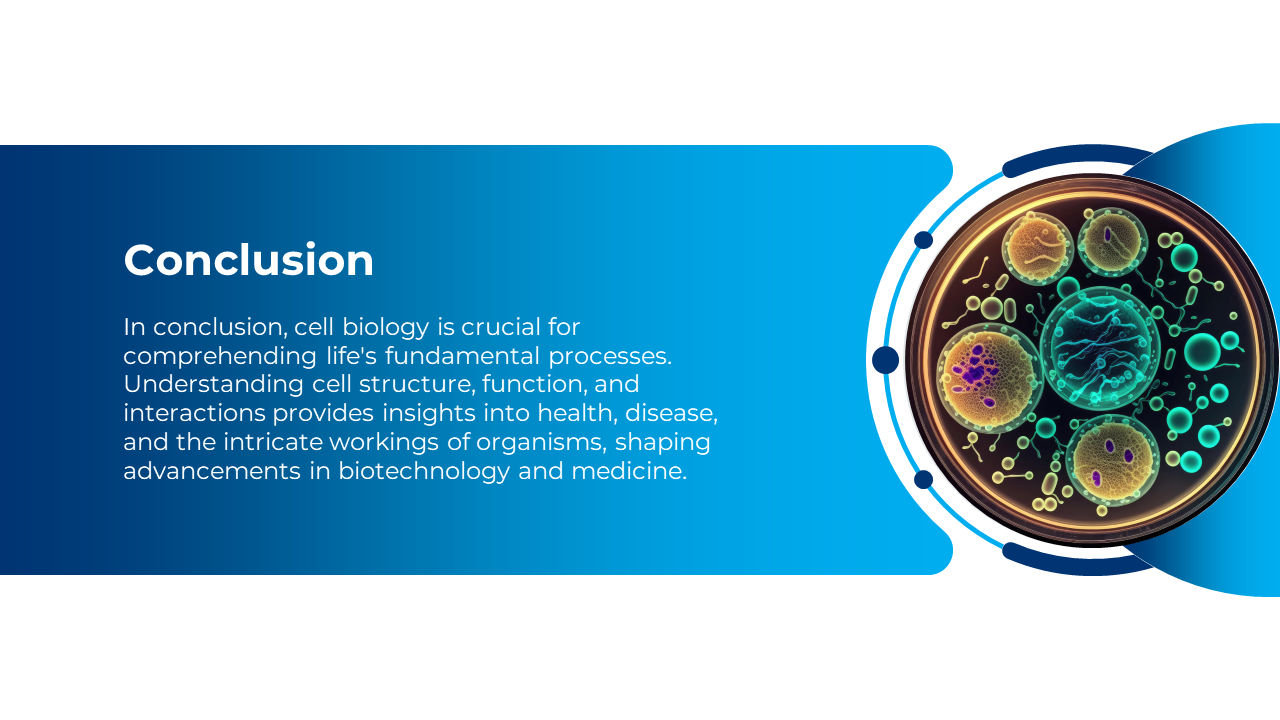 Conclusion

In conclusion, cell biology is crucial for comprehending life's fundamental processes. Understanding cell structure, function, and interactions provides insights into health, disease, and the intricate workings of organisms, shaping advancements in biotechnology and medicine.